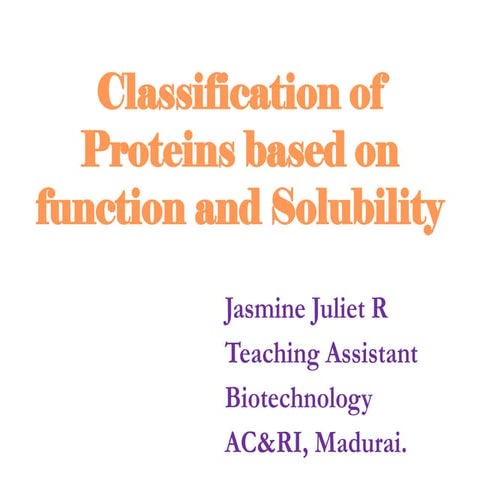 Classification of Proteins based on function and Solubility

Jasmine Juliet R
Teaching Assistant
Biotechnology
AC&RI, Madurai.